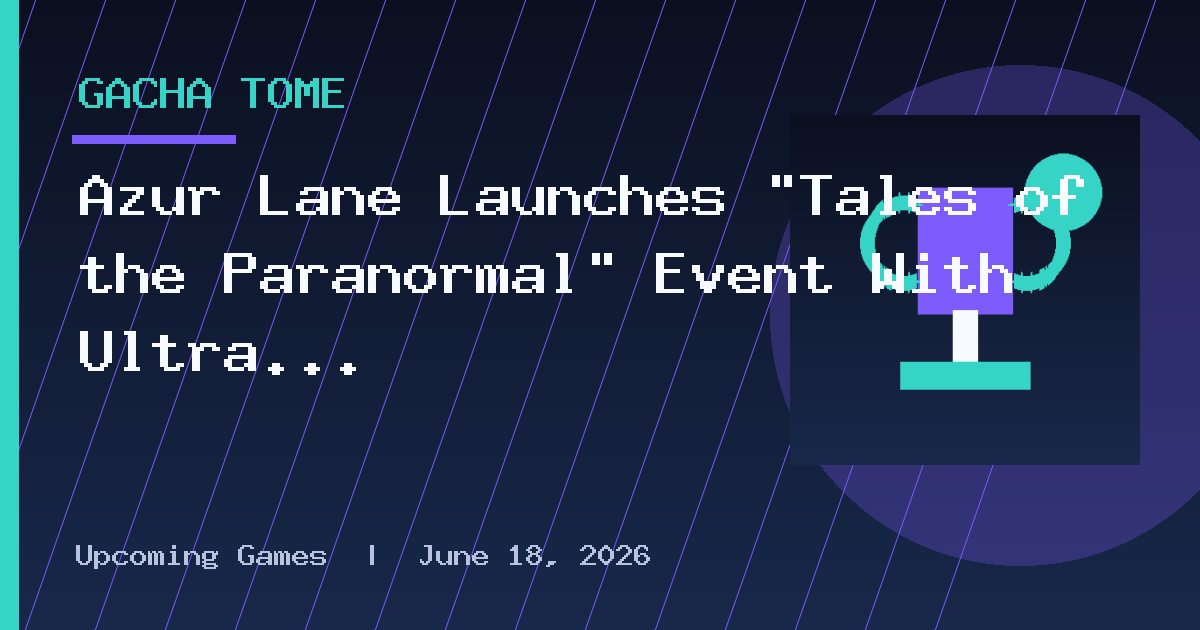 GACHA TOME

Azur Lane Launches "Tales of the Paranormal" Event With Ultra...

Upcoming Games | June 18, 2026